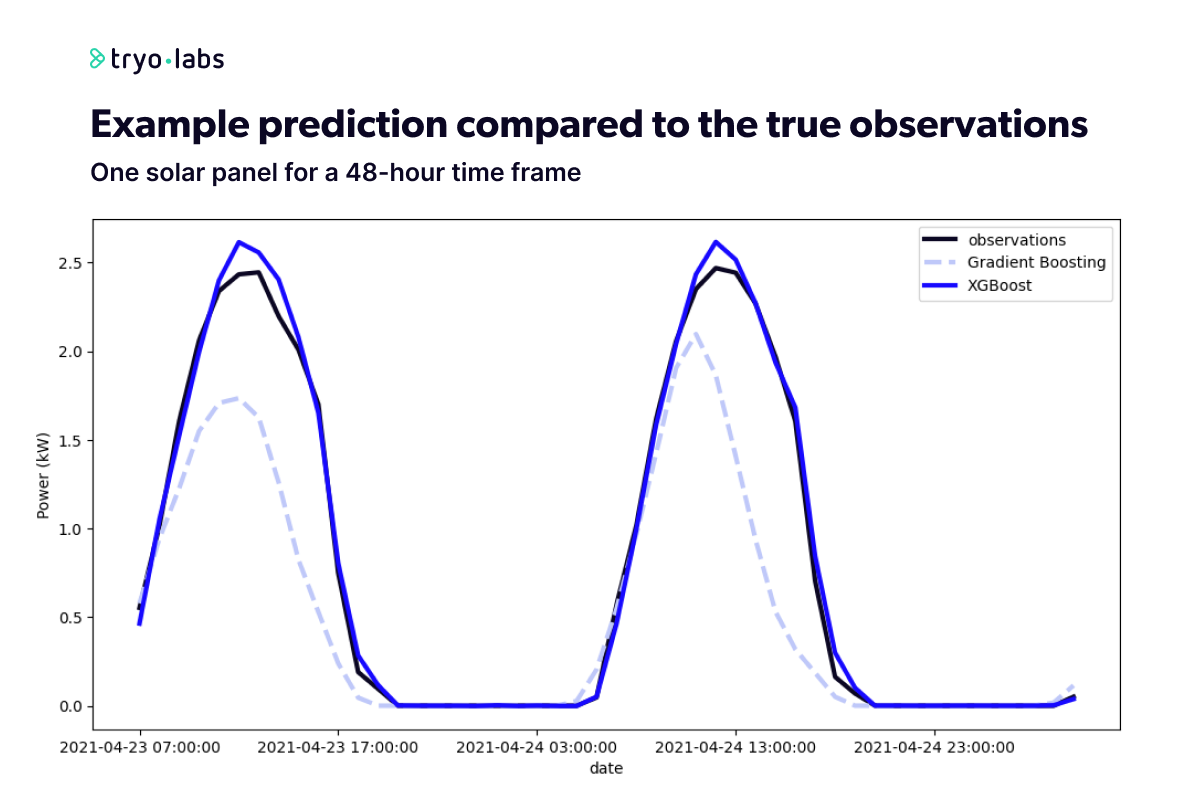 tryo·labs

Example prediction compared to the true observations

One solar panel for a 48-hour time frame

observations
Gradient Boosting
XGBoost

Power (kW)

2.5
2.0
1.5
1.0
0.5
0.0

2021-04-23 07:00:00
2021-04-23 17:00:00
2021-04-24 03:00:00
2021-04-24 13:00:00
2021-04-24 23:00:00

date